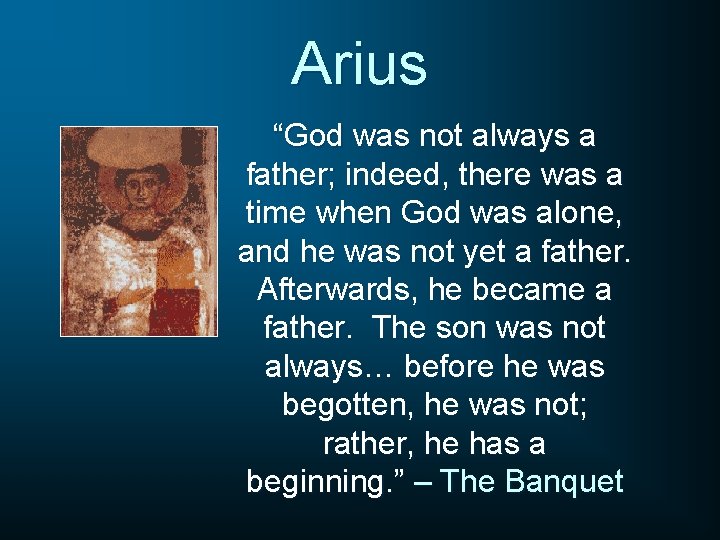 Arius

“God was not always a father; indeed, there was a time when God was alone, and he was not yet a father. Afterwards, he became a father. The son was not always… before he was begotten, he was not; rather, he has a beginning.” – The Banquet